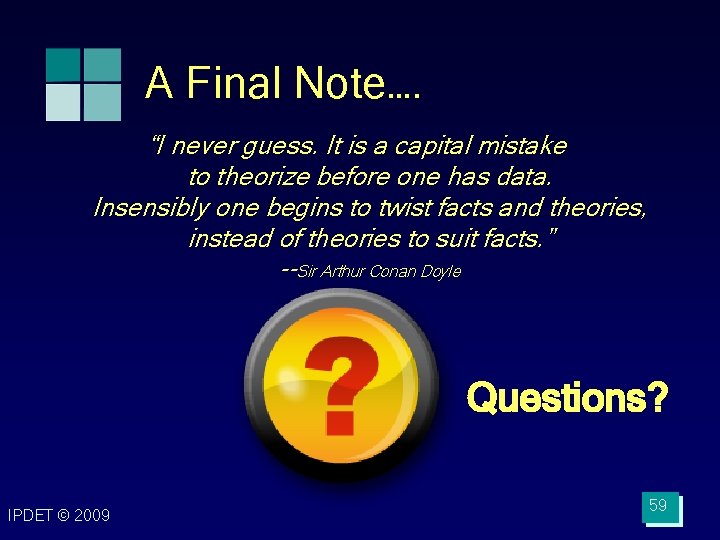 A Final Note….

"I never guess. It is a capital mistake to theorize before one has data. Insensibly one begins to twist facts and theories, instead of theories to suit facts."

--Sir Arthur Conan Doyle

?

Questions?

IPDET © 2009

59